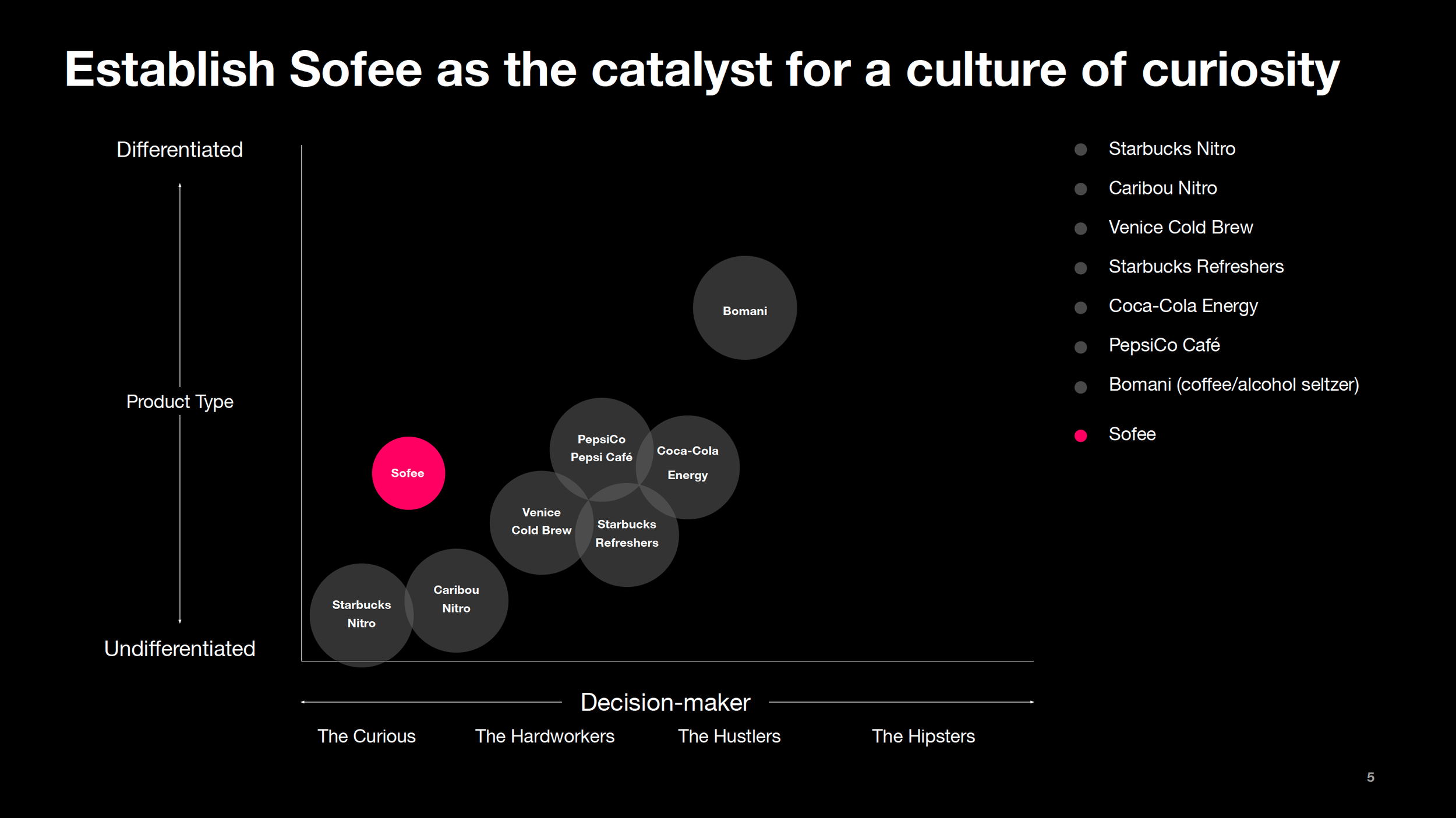 Establish Sofee as the catalyst for a culture of curiosity

Differentiated

Product Type

Undifferentiated

Bomani

PepsiCo Pepsi Café

Coca-Cola Energy

Sofee

Venice Cold Brew

Starbucks Refreshers

Caribou Nitro

Starbucks Nitro

Decision-maker

The Curious

The Hardworkers

The Hustlers

The Hipsters

Starbucks Nitro

Caribou Nitro

Venice Cold Brew

Starbucks Refreshers

Coca-Cola Energy

PepsiCo Café

Bomani (coffee/alcohol seltzer)

Sofee

5